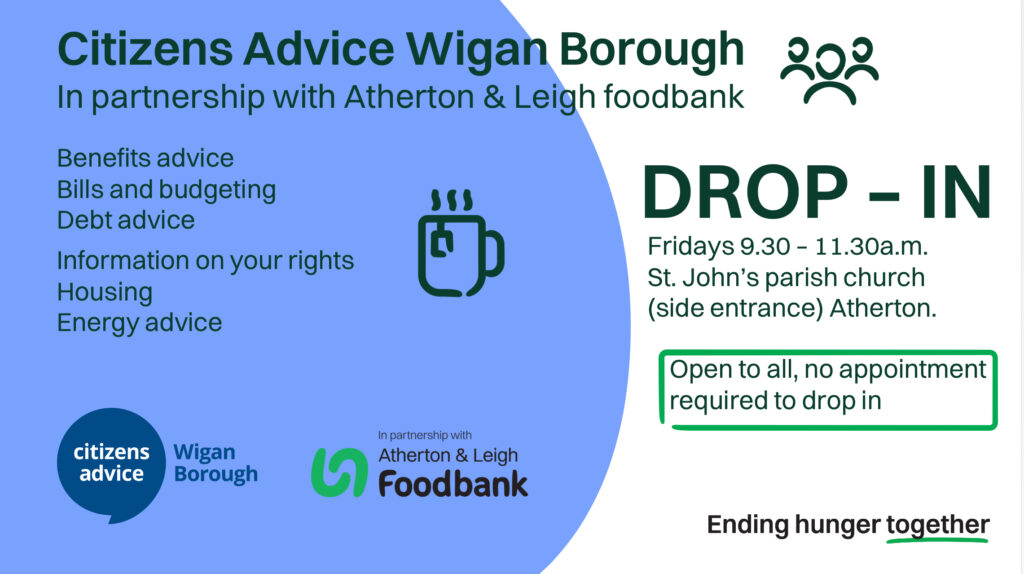 Citizens Advice Wigan Borough
In partnership with Atherton & Leigh foodbank

Benefits advice
Bills and budgeting
Debt advice
Information on your rights
Housing
Energy advice

DROP – IN
Fridays 9.30 – 11.30a.m.
St. John's parish church
(side entrance) Atherton.

Open to all, no appointment required to drop in

citizens advice Wigan Borough

In partnership with
Atherton & Leigh
Foodbank

Ending hunger together